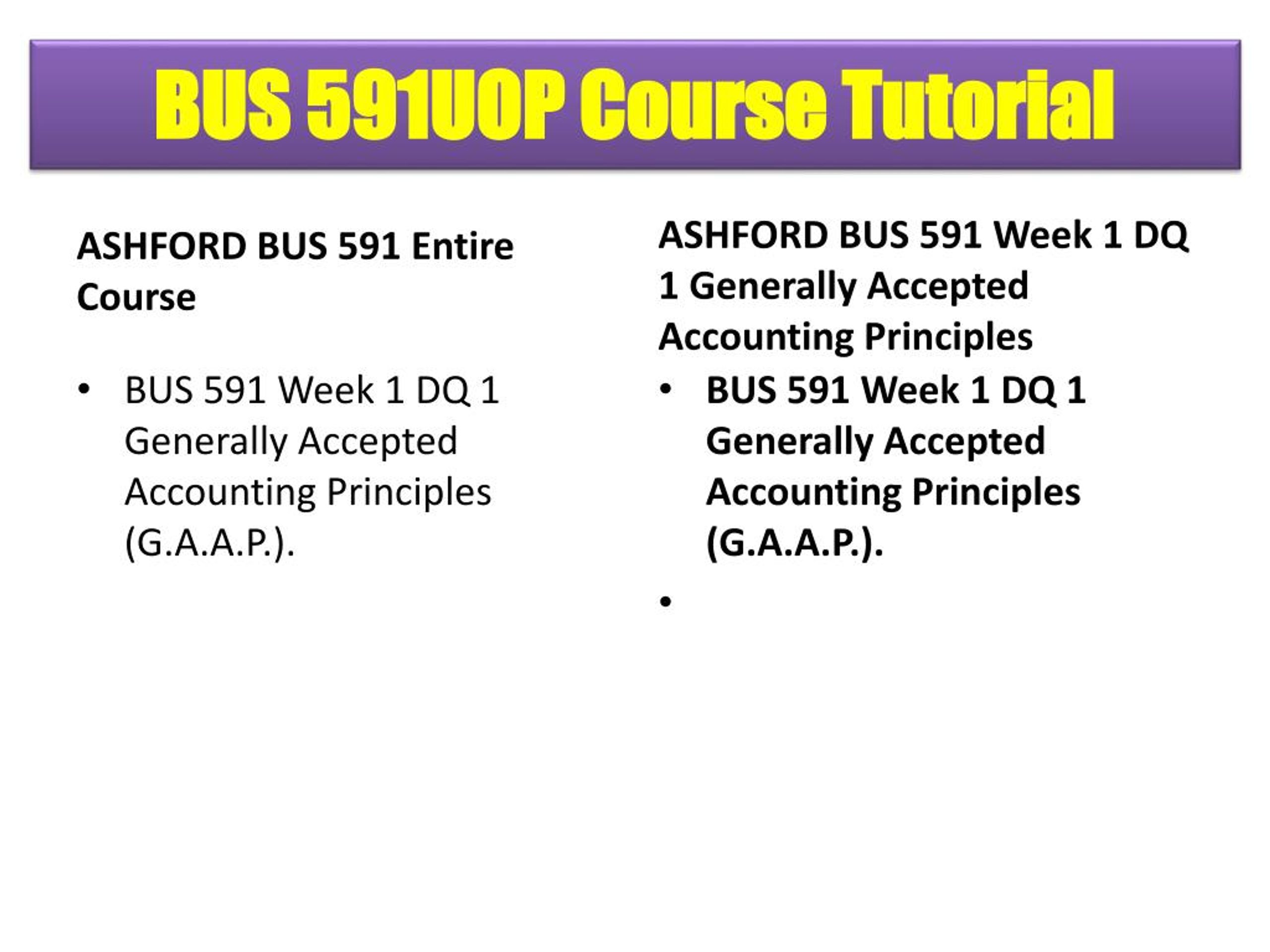 BUS 591UOP Course Tutorial

ASHFORD BUS 591 Entire Course

• BUS 591 Week 1 DQ 1 Generally Accepted Accounting Principles (G.A.A.P.).

ASHFORD BUS 591 Week 1 DQ 1 Generally Accepted Accounting Principles

• BUS 591 Week 1 DQ 1 Generally Accepted Accounting Principles (G.A.A.P.).
•